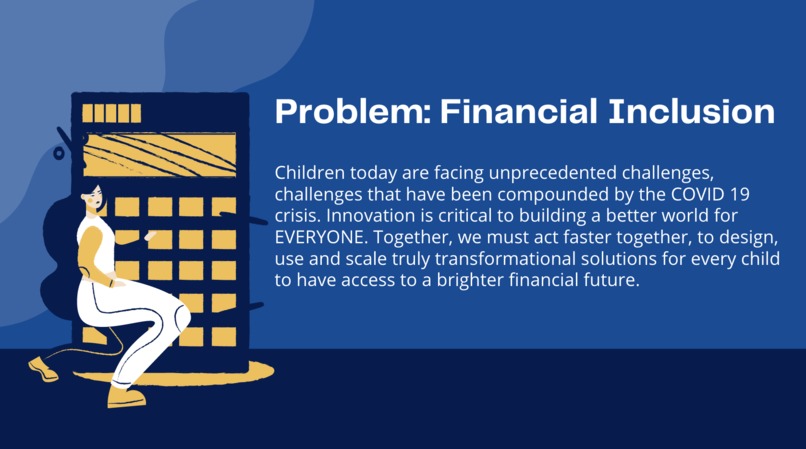 Problem: Financial Inclusion

Children today are facing unprecedented challenges, challenges that have been compounded by the COVID 19 crisis. Innovation is critical to building a better world for EVERYONE. Together, we must act faster together, to design, use and scale truly transformational solutions for every child to have access to a brighter financial future.